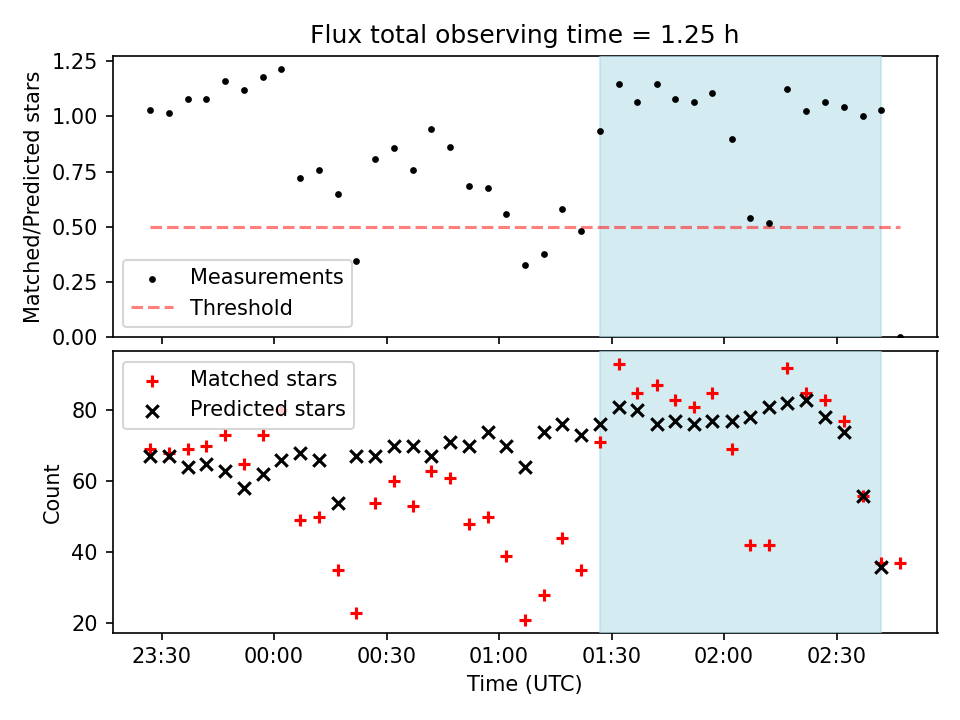 Flux total observing time = 1.25 h

Matched/Predicted stars

1.25
1.00
0.75
0.50
0.25
0.00

Measurements
Threshold

Matched stars
Predicted stars

Count

80
60
40
20

23:30
00:00
00:30
01:00
01:30
02:00
02:30

Time (UTC)